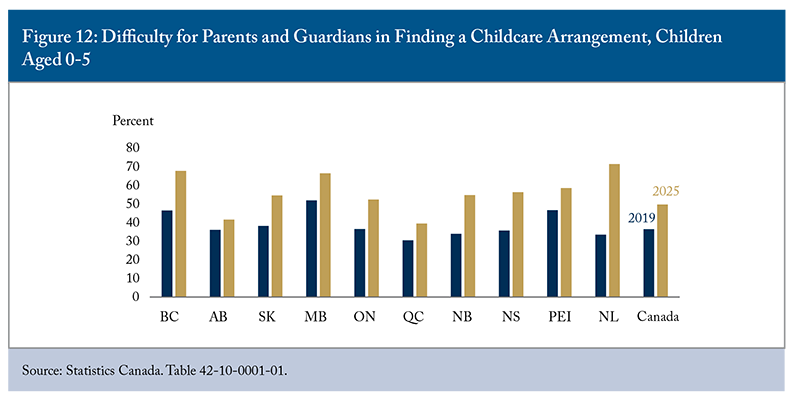 Figure 12: Difficulty for Parents and Guardians in Finding a Childcare Arrangement, Children Aged 0-5

Percent

80
70
60
50
40
30
20
10
0

2025
2019

BC AB SK MB ON QC NB NS PEI NL Canada

Source: Statistics Canada. Table 42-10-0001-01.